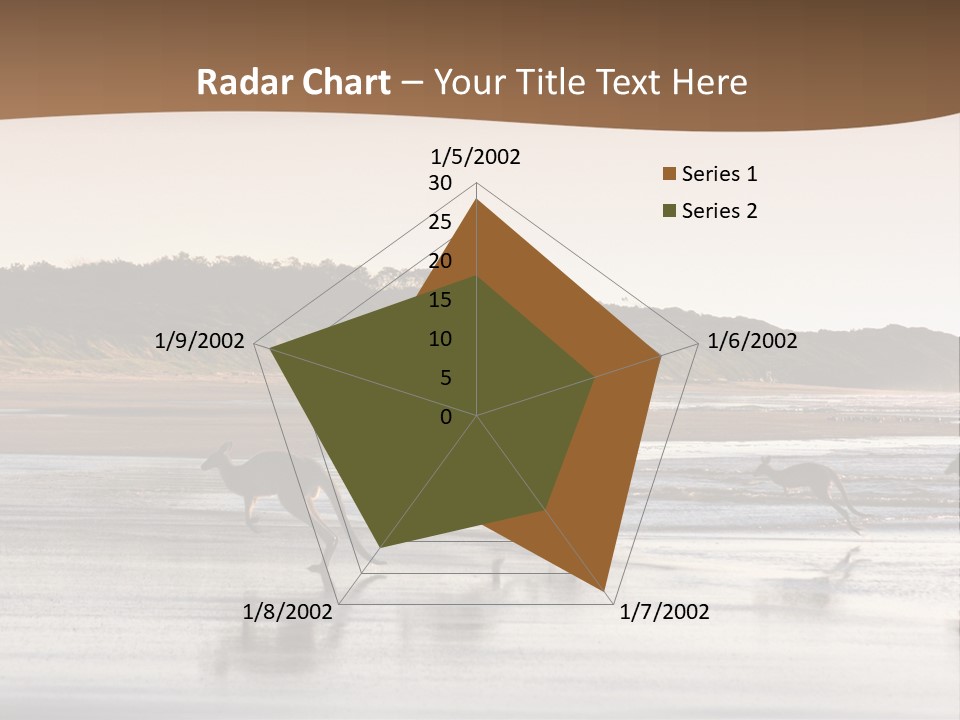 Radar Chart – Your Title Text Here

1/5/2002
30
25
20
15
10
5
0
1/6/2002
1/7/2002
1/8/2002
1/9/2002

Series 1
Series 2